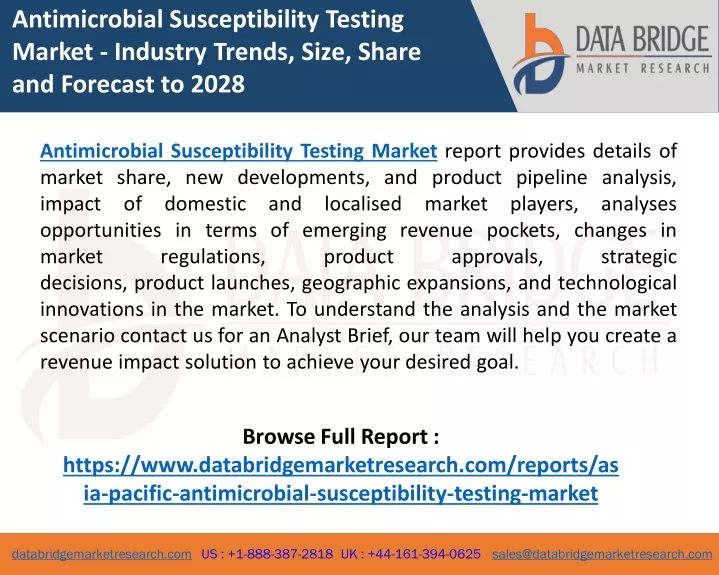 Antimicrobial Susceptibility Testing Market - Industry Trends, Size, Share and Forecast to 2028

DATA BRIDGE
MARKET RESEARCH

Antimicrobial Susceptibility Testing Market report provides details of market share, new developments, and product pipeline analysis, impact of domestic and localised market players, analyses opportunities in terms of emerging revenue pockets, changes in market regulations, product approvals, strategic decisions, product launches, geographic expansions, and technological innovations in the market. To understand the analysis and the market scenario contact us for an Analyst Brief, our team will help you create a revenue impact solution to achieve your desired goal.

Browse Full Report :
https://www.databridgemarketresearch.com/reports/asia-pacific-antimicrobial-susceptibility-testing-market

databridgemarketresearch.com US : +1-888-387-2818 UK : +44-161-394-0625 sales@databridgemarketresearch.com